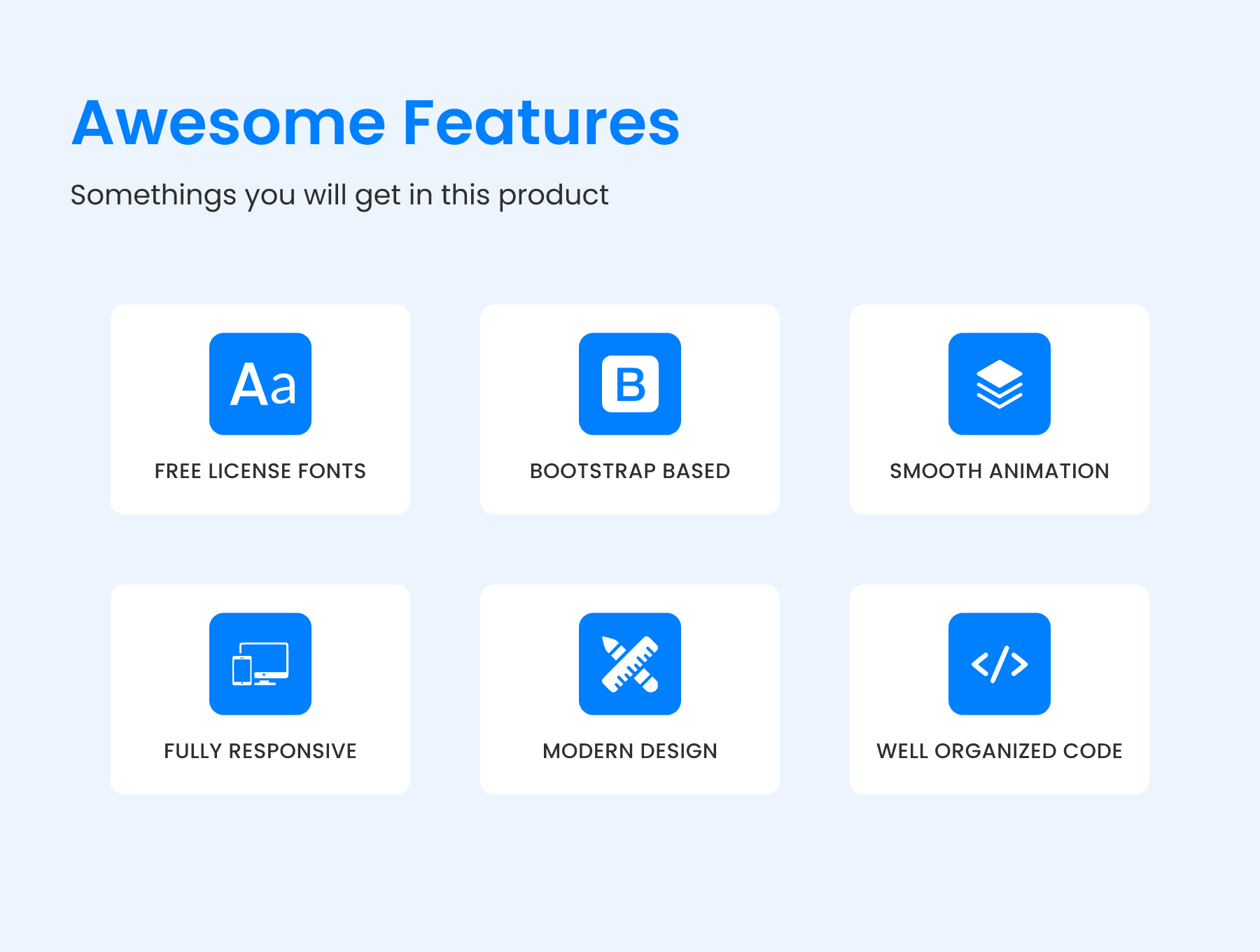 Awesome Features

Somethings you will get in this product

Aa

FREE LICENSE FONTS

B

BOOTSTRAP BASED

SMOOTH ANIMATION

FULLY RESPONSIVE

MODERN DESIGN

</>

WELL ORGANIZED CODE